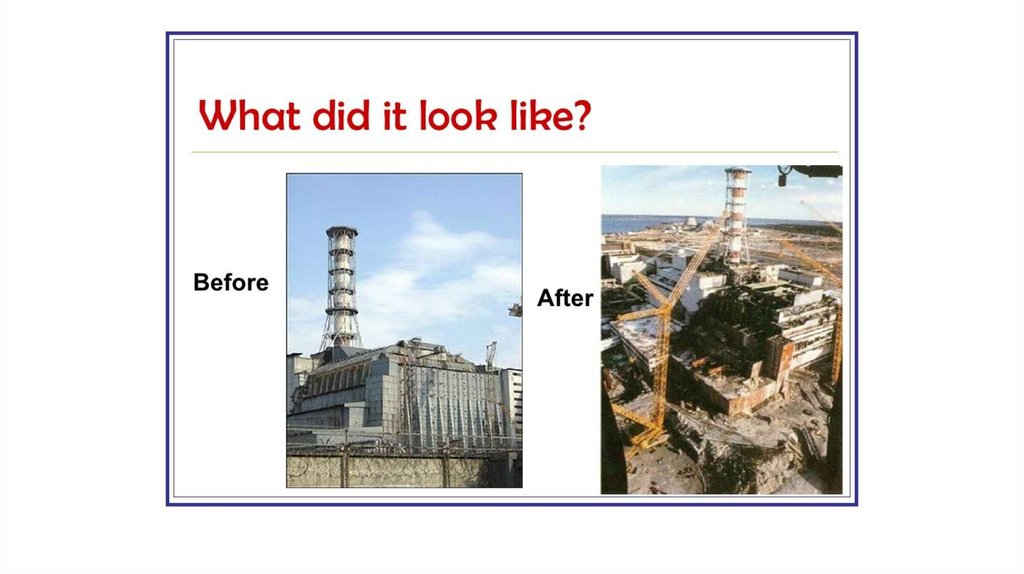 What did it look like?

Before

After